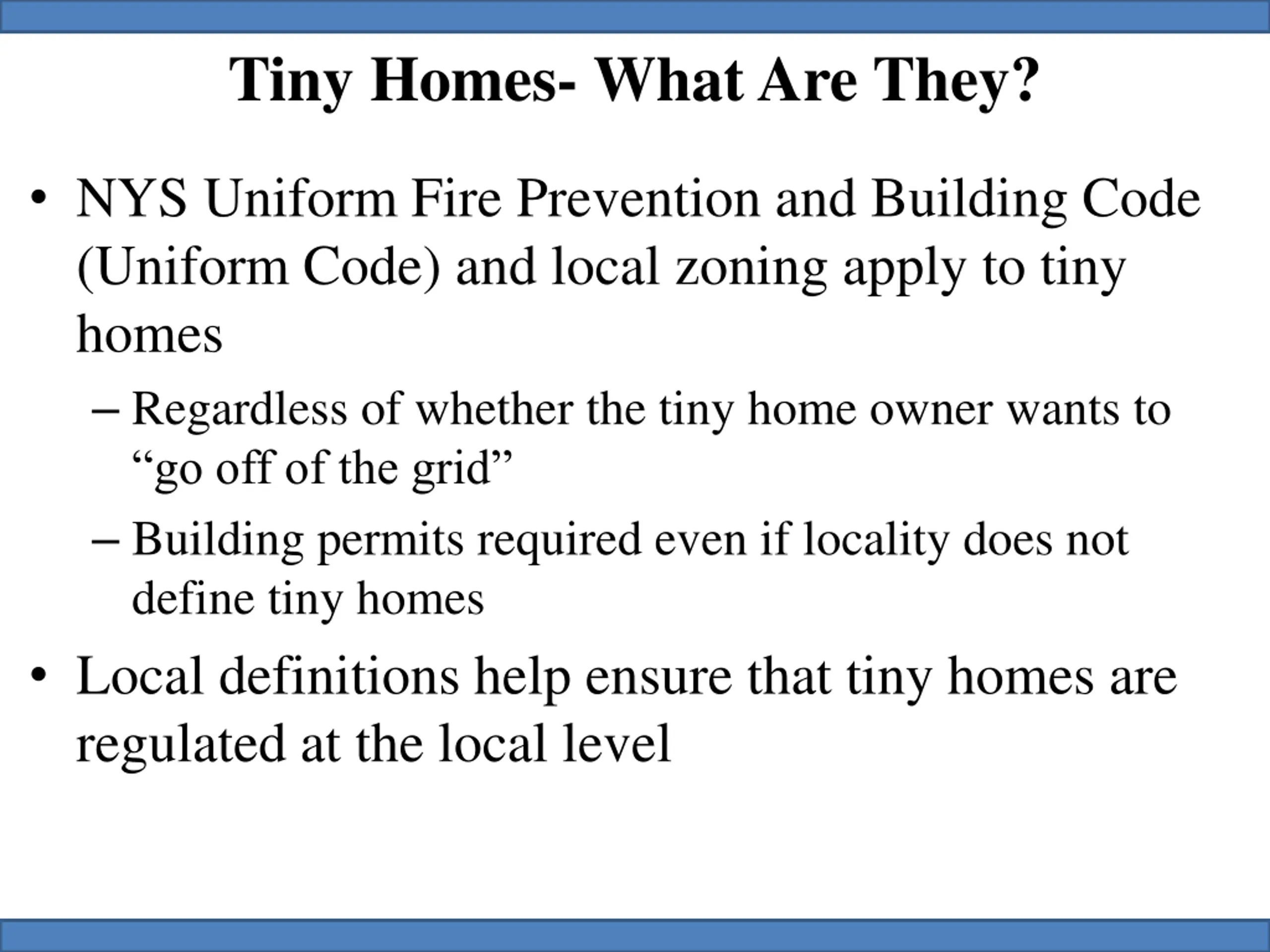 Tiny Homes- What Are They?

• NYS Uniform Fire Prevention and Building Code (Uniform Code) and local zoning apply to tiny homes

– Regardless of whether the tiny home owner wants to “go off of the grid”

– Building permits required even if locality does not define tiny homes

• Local definitions help ensure that tiny homes are regulated at the local level